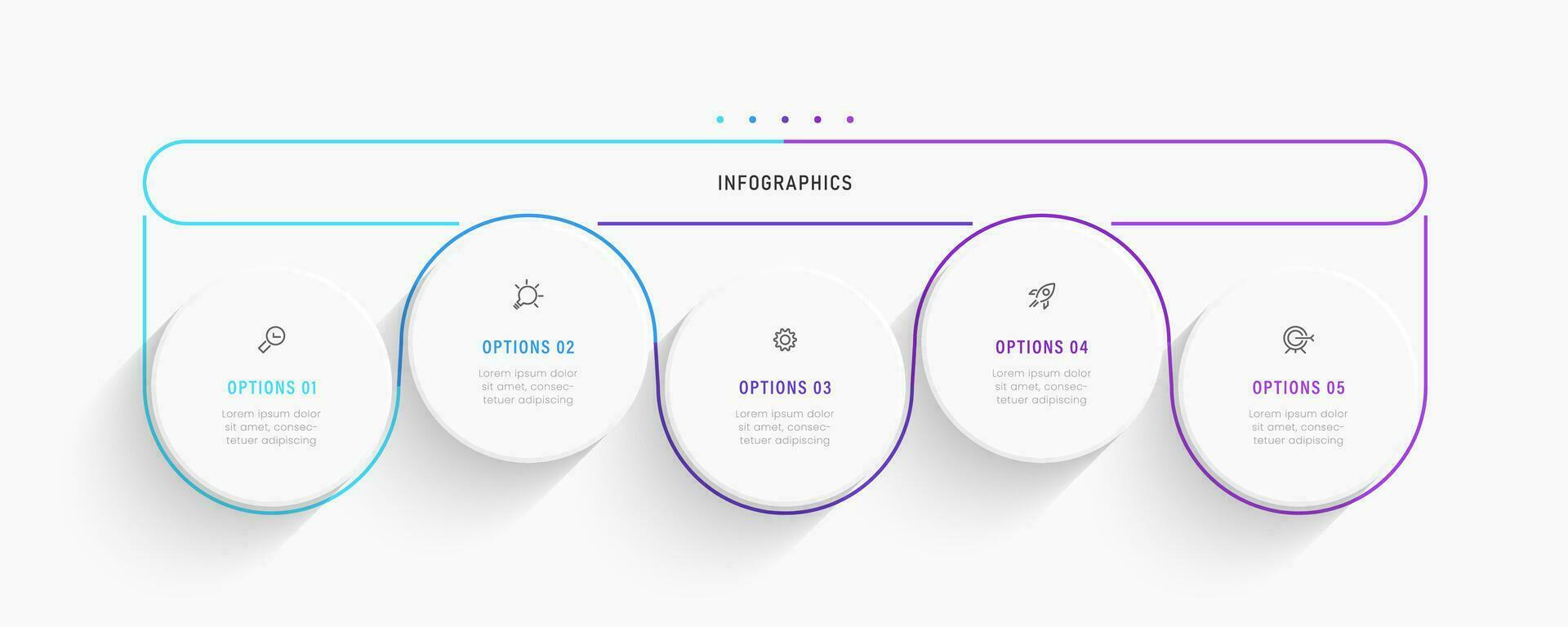 INFOGRAPHICS

OPTIONS 01

Lorem ipsum dolor sit amet, consectetuer adipiscing

OPTIONS 02

Lorem ipsum dolor sit amet, consectetuer adipiscing

OPTIONS 03

Lorem ipsum dolor sit amet, consectetuer adipiscing

OPTIONS 04

Lorem ipsum dolor sit amet, consectetuer adipiscing

OPTIONS 05

Lorem ipsum dolor sit amet, consectetuer adipiscing